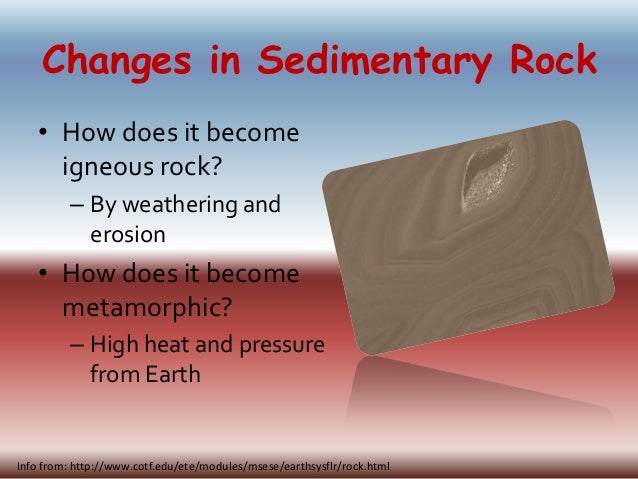 Changes in Sedimentary Rock

• How does it become igneous rock?
– By weathering and erosion
• How does it become metamorphic?
– High heat and pressure from Earth

Info from: http://www.cotf.edu/ete/modules/msese/earthsysflr/rock.html